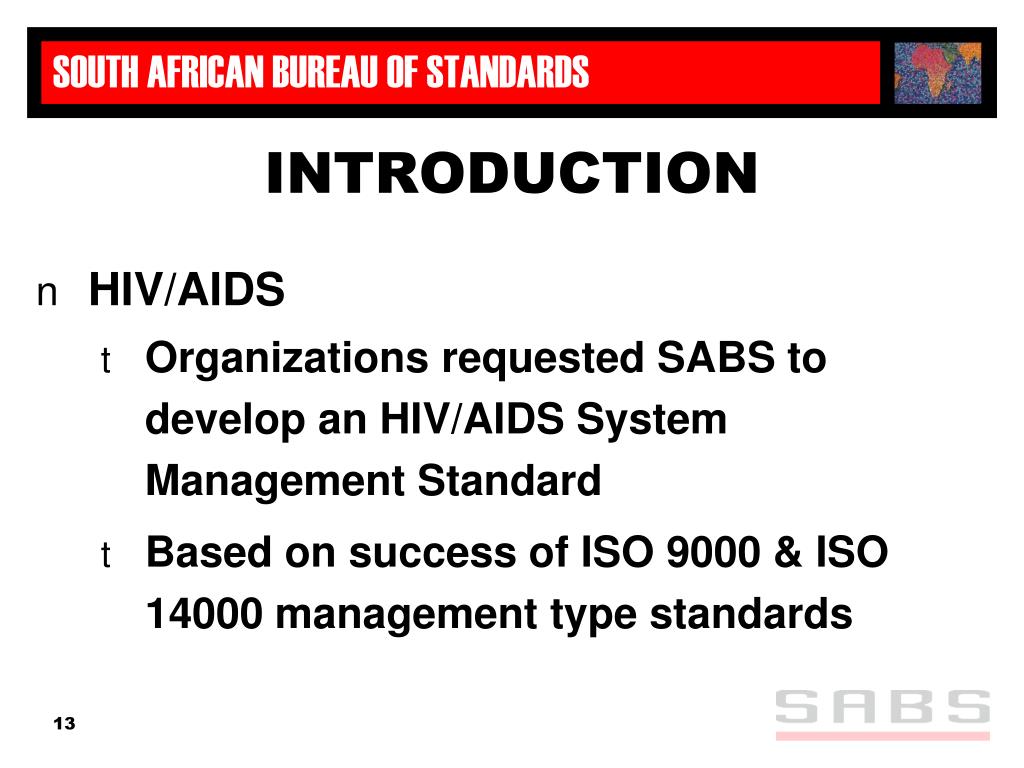 SOUTH AFRICAN BUREAU OF STANDARDS

INTRODUCTION

n HIV/AIDS

t Organizations requested SABS to develop an HIV/AIDS System Management Standard

t Based on success of ISO 9000 & ISO 14000 management type standards

13

SABS